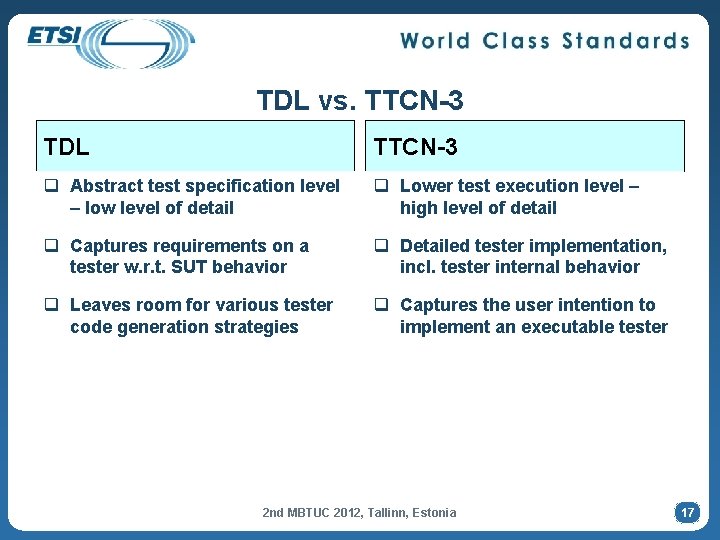 ETSI

World Class Standards

TDL vs. TTCN-3

TDL

❑ Abstract test specification level – low level of detail

❑ Captures requirements on a tester w.r.t. SUT behavior

❑ Leaves room for various tester code generation strategies

TTCN-3

❑ Lower test execution level – high level of detail

❑ Detailed tester implementation, incl. tester internal behavior

❑ Captures the user intention to implement an executable tester

2nd MBTUC 2012, Tallinn, Estonia

17